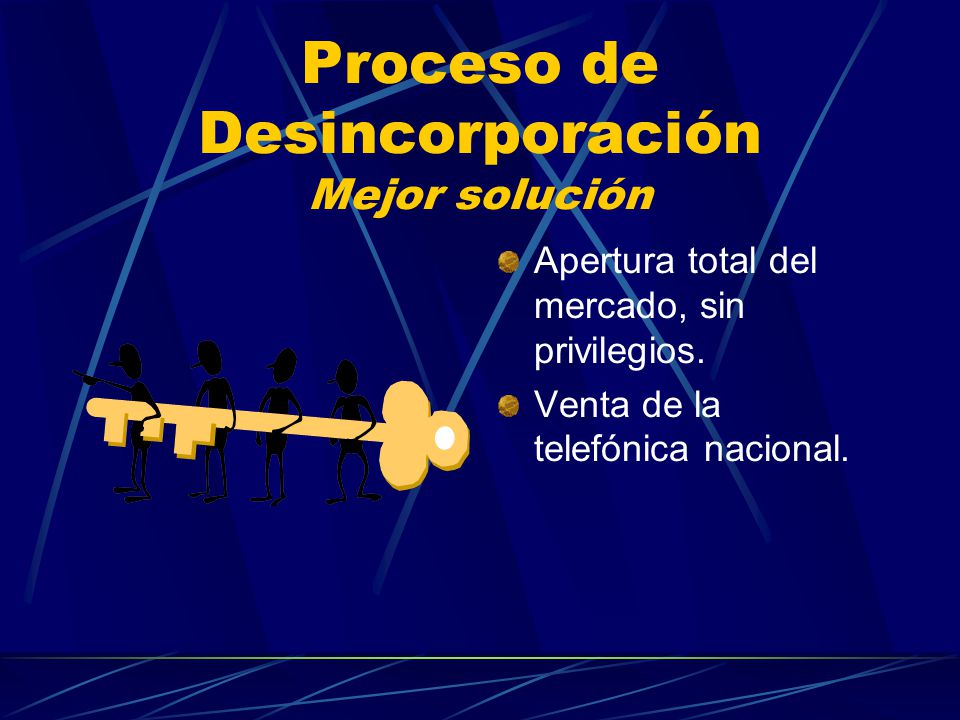 Proceso de Desincorporación
Mejor solución

Apertura total del mercado, sin privilegios.

Venta de la telefónica nacional.